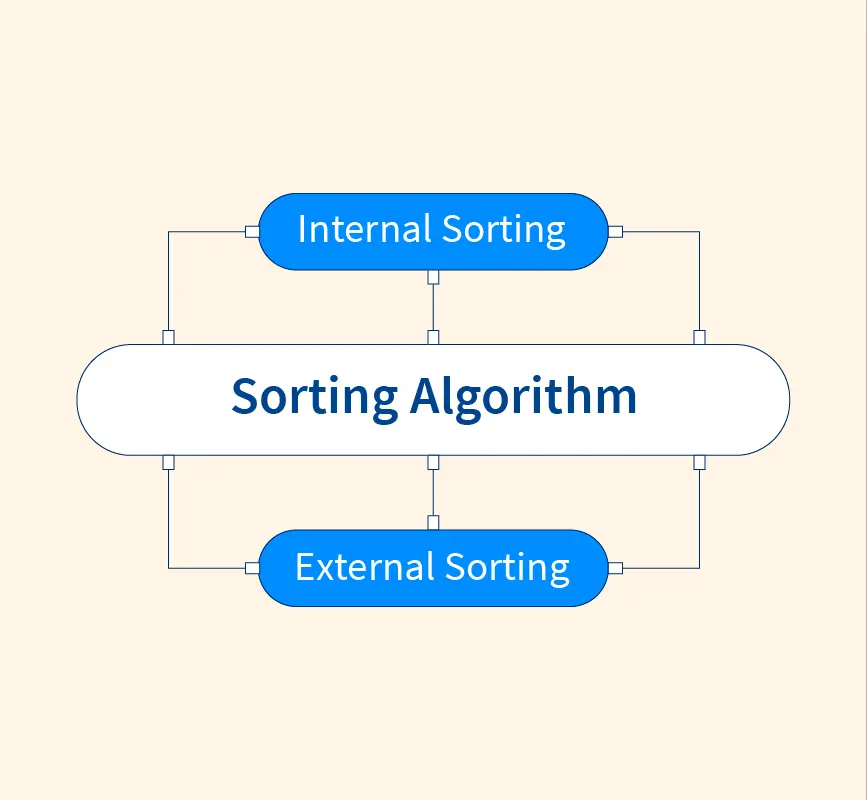 Internal Sorting

Sorting Algorithm

External Sorting